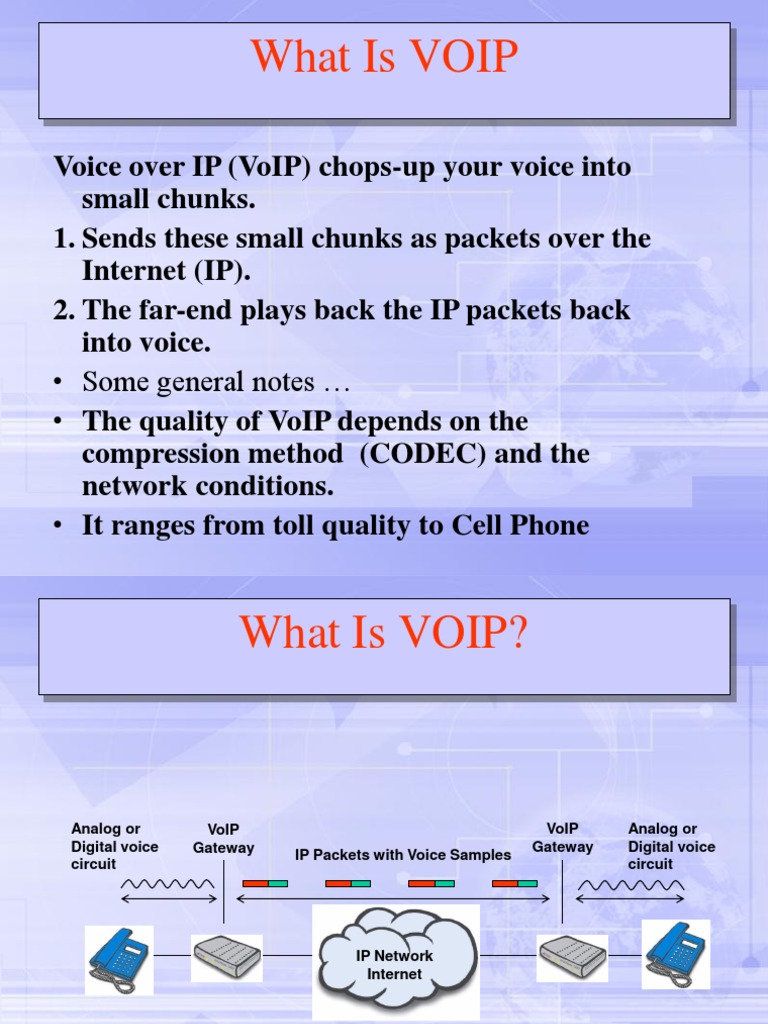 What Is VOIP

Voice over IP (VoIP) chops-up your voice into small chunks.

1. Sends these small chunks as packets over the Internet (IP).

2. The far-end plays back the IP packets back into voice.

• Some general notes …

• The quality of VoIP depends on the compression method (CODEC) and the network conditions.

• It ranges from toll quality to Cell Phone

What Is VOIP?

Analog or Digital voice circuit

VoIP Gateway

IP Packets with Voice Samples

VoIP Gateway

Analog or Digital voice circuit

IP Network Internet